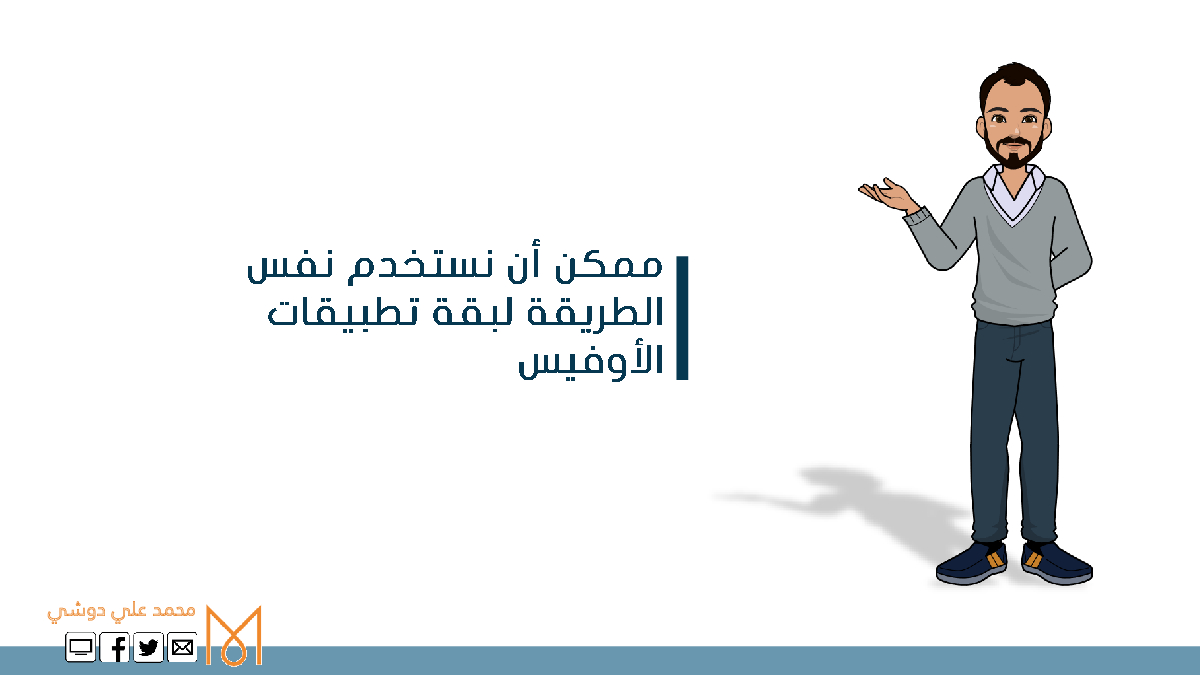 ممكن أن نستخدم نفس الطريقة لبقة تطبيقات الأوفيس

محمد علي دوشي